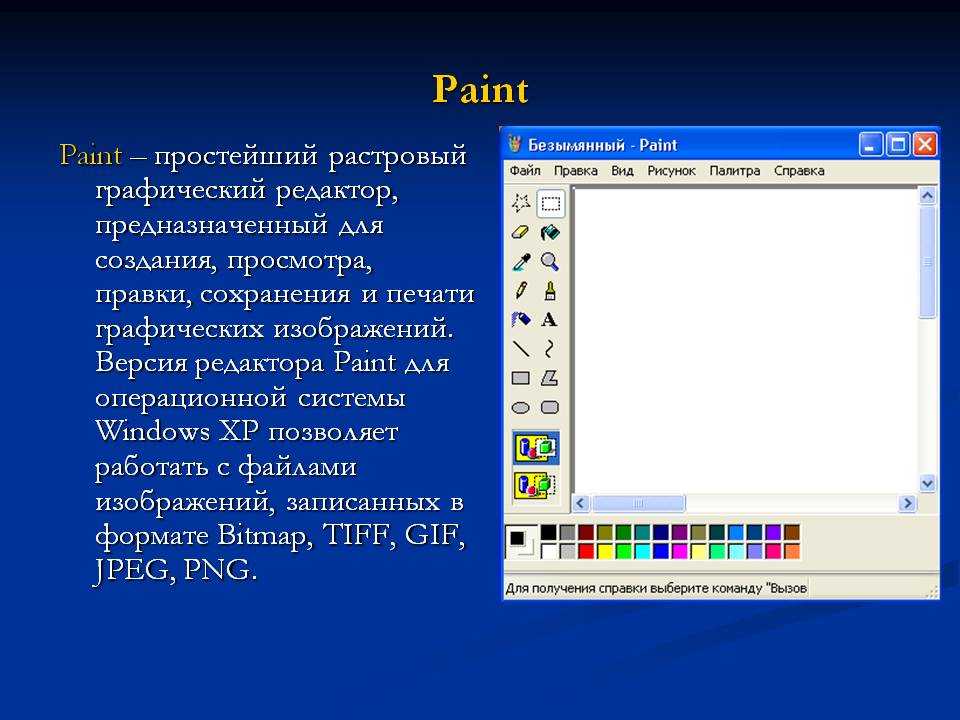 Paint

Paint – простейший растровый графический редактор, предназначенный для создания, просмотра, правки, сохранения и печати графических изображений. Версия редактора Paint для операционной системы Windows XP позволяет работать с файлами изображений, записанных в формате Bitmap, TIFF, GIF, JPEG, PNG.

Безымянный - Paint

Файл Правка Вид Рисунок Палитра Справка

A

Для получения справки выберите команду "Вызов